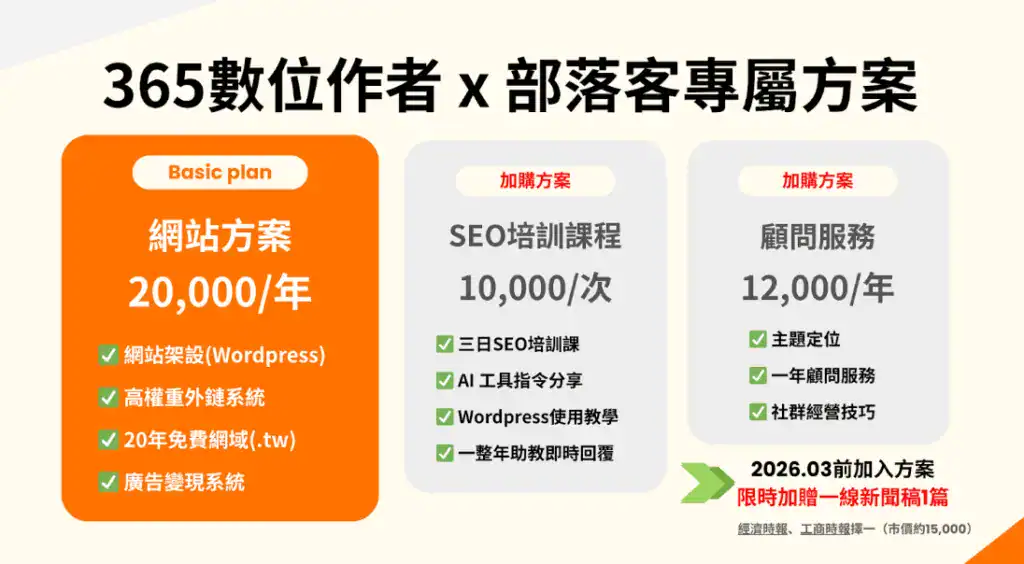 365數位作者 x 部落客專屬方案

Basic plan

網站方案

20,000/年

✅ 網站架設(Wordpress)

✅ 高權重外鏈系統

✅ 20年免費網域(.tw)

✅ 廣告變現系統

加購方案

SEO培訓課程

10,000/次

✅ 三日SEO培訓課

✅ AI 工具指令分享

✅ Wordpress使用教學

✅ 一整年助教即時回覆

加購方案

顧問服務

12,000/年

✅ 主題定位

✅ 一年顧問服務

✅ 社群經營技巧

2026.03前加入方案

限時加贈一線新聞稿1篇

經濟時報、工商時報擇一（市價約15,000）